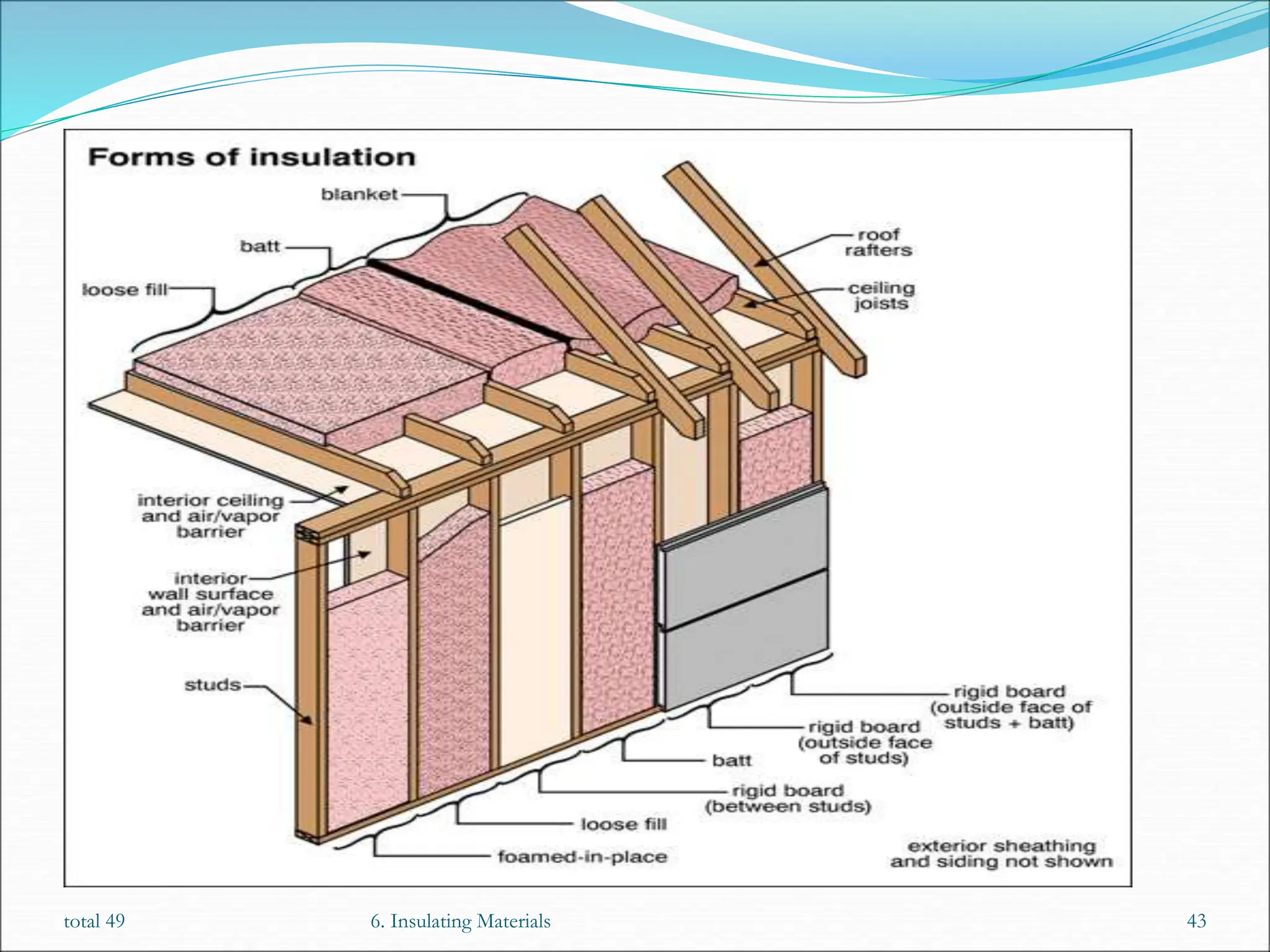 Forms of insulation

blanket

batt

loose fill

roof rafters

ceiling joists

interior ceiling and air/vapor barrier

interior wall surface and air/vapor barrier

studs

rigid board (outside face of studs + batt)

rigid board (outside face of studs)

batt

rigid board (between studs)

loose fill

foamed-in-place

exterior sheathing and siding not shown

total 49

6. Insulating Materials

43